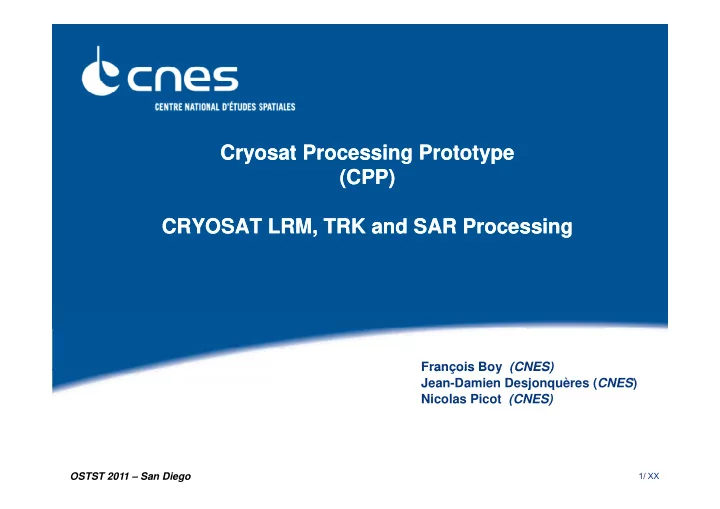 cnes
CENTRE NATIONAL D'ÉTUDES SPATIALES

Cryosat Processing Prototype (CPP)

CRYOSAT LRM, TRK and SAR Processing

François Boy (CNES)
Jean-Damien Desjonquères (CNES)
Nicolas Picot (CNES)

OSTST 2011 – San Diego

1/ XX